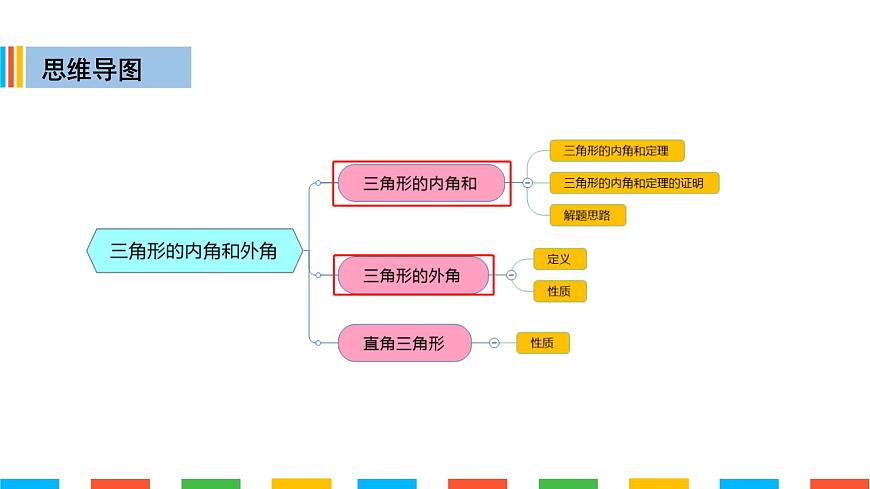 思维导图

三角形的内角和外角

三角形的内角和

三角形的内角和定理

三角形的内角和定理的证明

解题思路

三角形的外角

定义

性质

直角三角形

性质